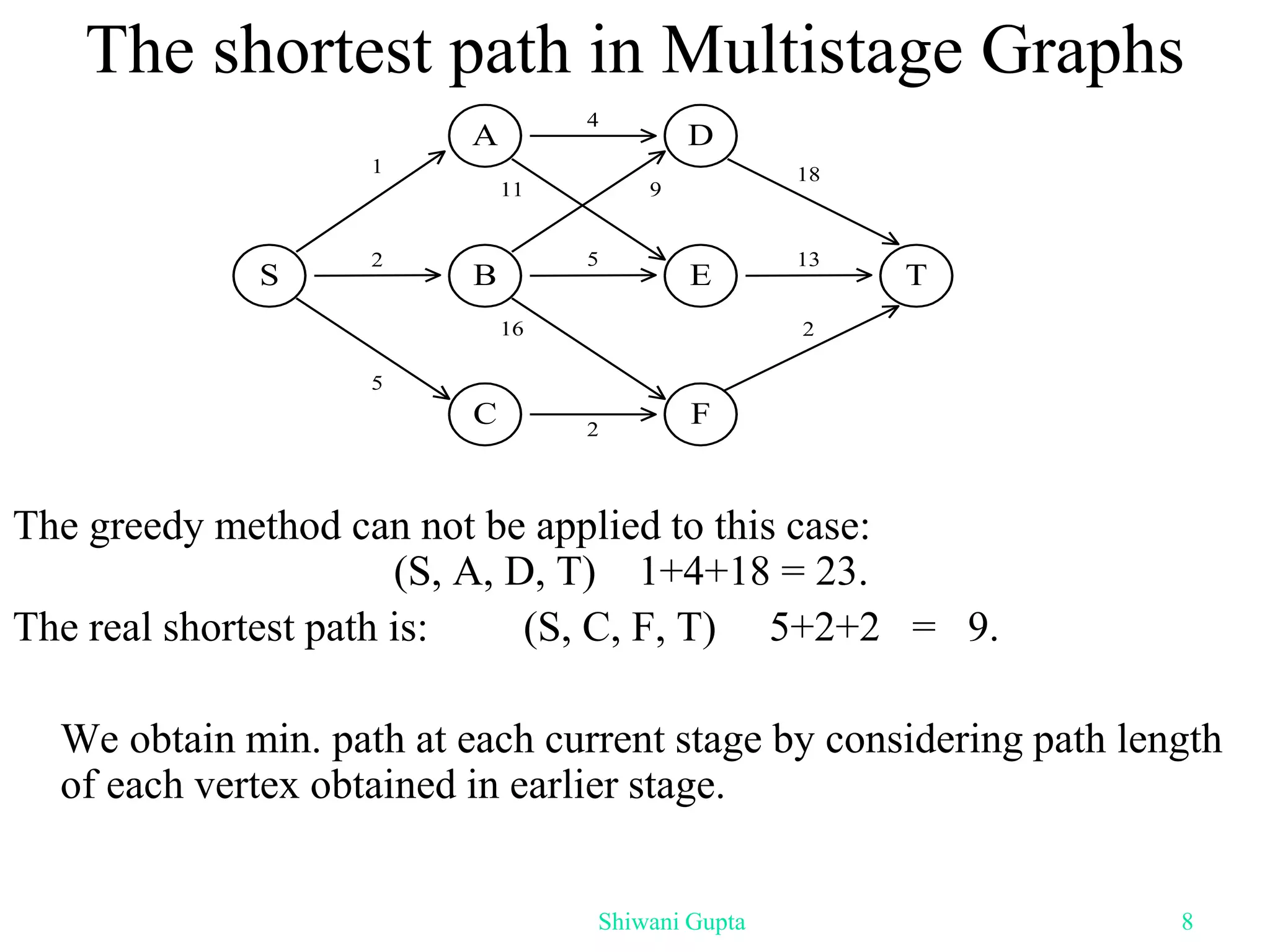 The shortest path in Multistage Graphs

A
4
D
1
11
9
18
S
2
B
5
E
13
T
16
2
5
C
2
F

The greedy method can not be applied to this case:
(S, A, D, T) 1+4+18 = 23.
The real shortest path is: (S, C, F, T) 5+2+2 = 9.

We obtain min. path at each current stage by considering path length of each vertex obtained in earlier stage.

Shiwani Gupta 8